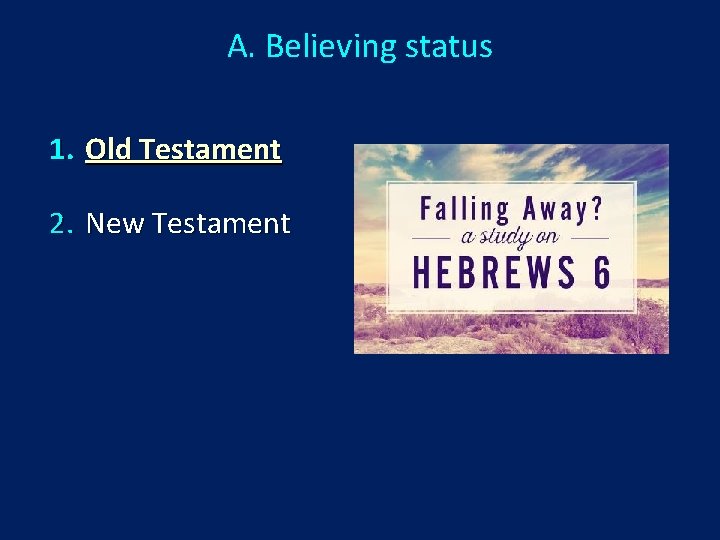 A. Believing status

1. Old Testament

2. New Testament

Falling Away?
a study on
HEBREWS 6